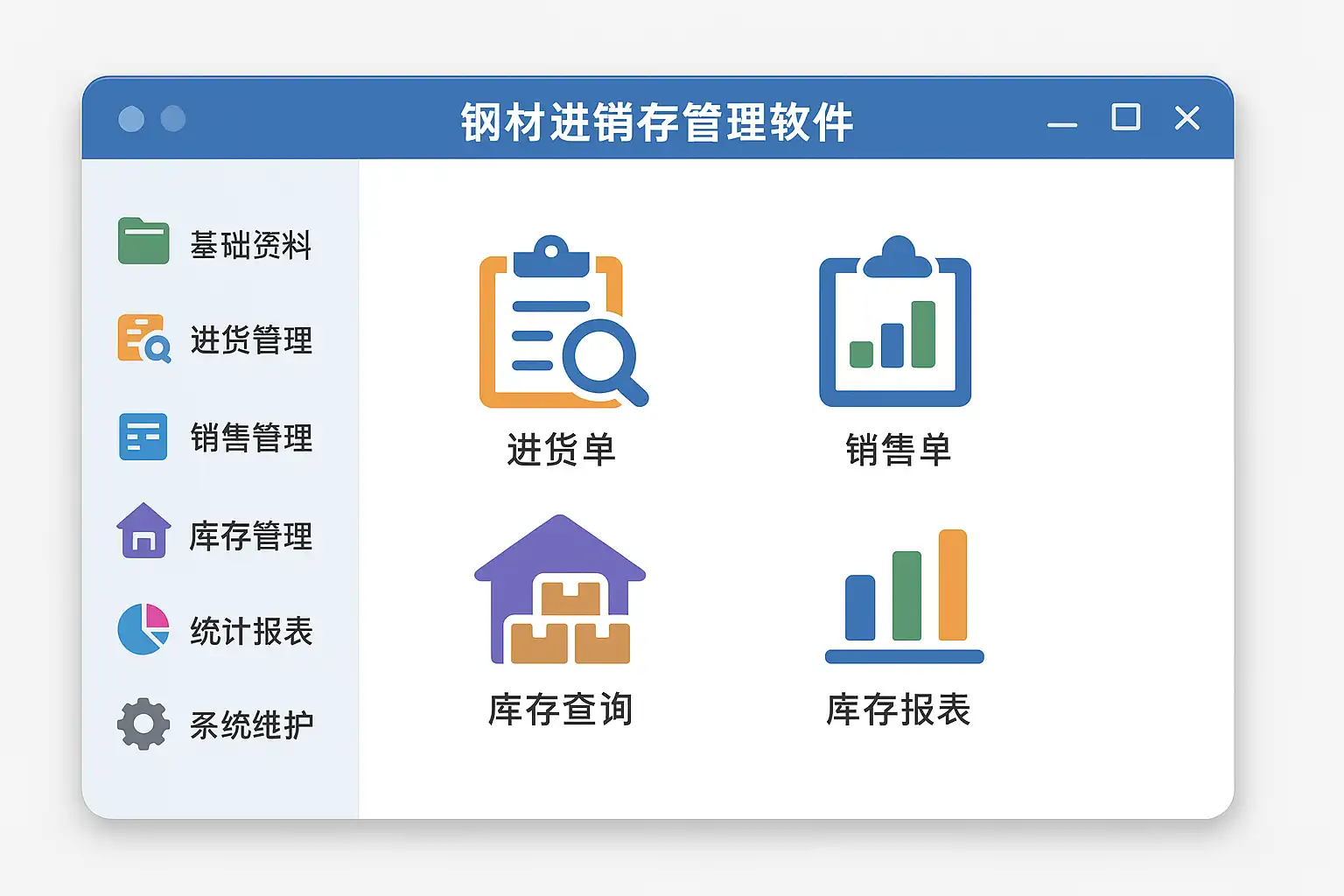 钢材进销存管理软件

基础资料
进货管理
销售管理
库存管理
统计报表
系统维护

进货单
销售单
库存查询
库存报表